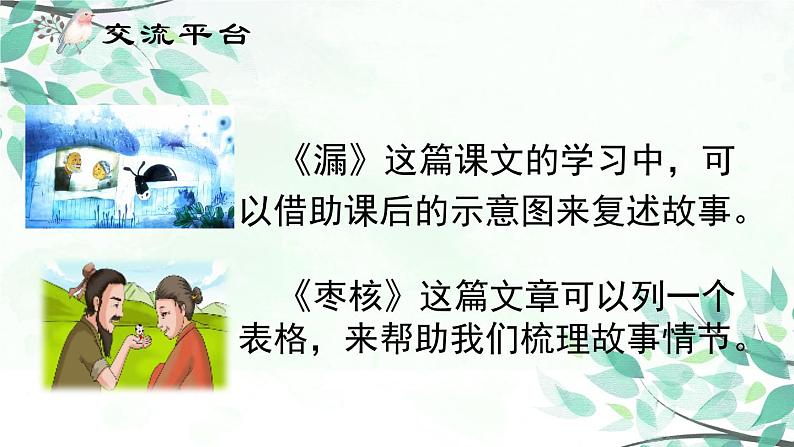 交流平台

《漏》这篇课文的学习中，可以借助课后的示意图来复述故事。

《枣核》这篇文章可以列一个表格，来帮助我们梳理故事情节。